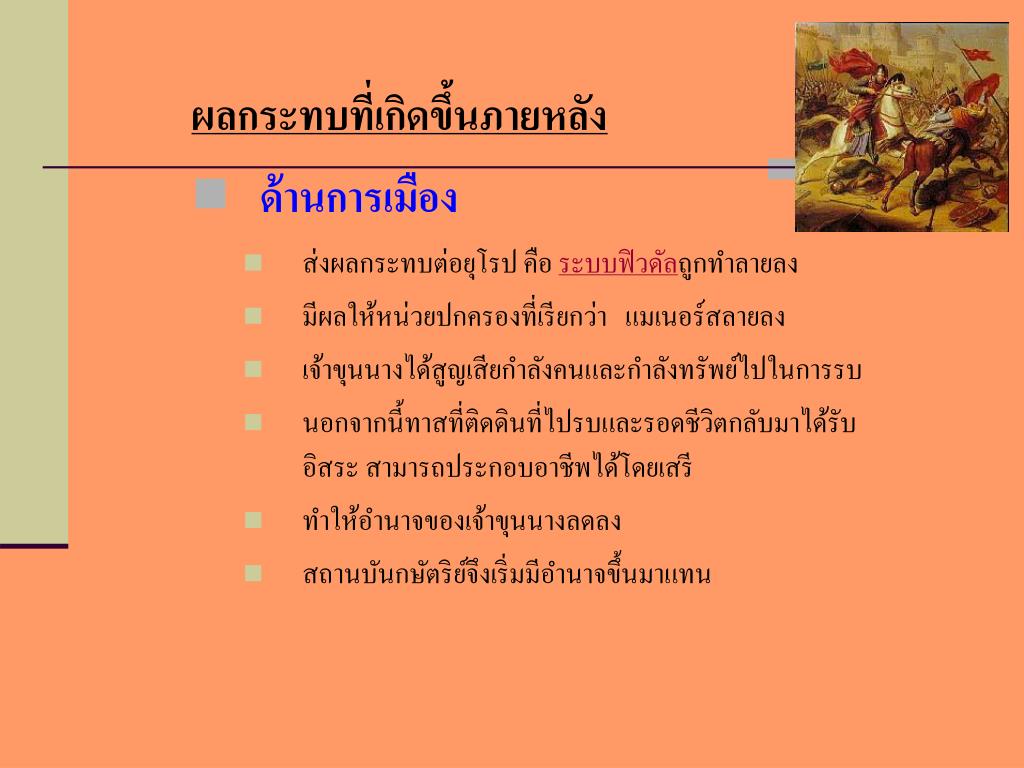 ผลกระทบที่เกิดขึ้นภายหลัง

ด้านการเมือง

ส่งผลกระทบต่อยุโรป คือ ระบบฟิวดัลถูกทำลายลง

มีผลให้หน่วยปกครองที่เรียกว่า แมเนอร์สลายลง

เจ้าขุนนางได้สูญเสียกำลังคนและกำลังทรัพย์ไปในการรบ

นอกจากนี้ทาสที่ติดดินที่ไปรบและรอดชีวิตกลับมาได้รับอิสระ สามารถประกอบอาชีพได้โดยเสรี

ทำให้อำนาจของเจ้าขุนนางลดลง

สถานบันกษัตริย์จึงเริ่มมีอำนาจขึ้นมาแทน